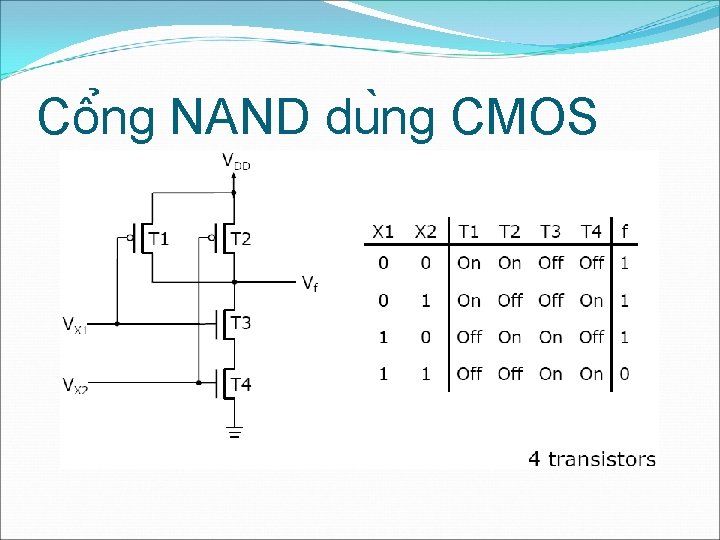 Cổng NAND dùng CMOS

$V_{DD}$

T1

T2

$V_f$

$V_{X1}$

T3

$V_{X2}$

T4

| X1 | X2 | T1 | T2 | T3 | T4 | f |
|---|---|---|---|---|---|---|
| 0 | 0 | On | On | Off | Off | 1 |
| 0 | 1 | On | Off | Off | On | 1 |
| 1 | 0 | Off | On | On | Off | 1 |
| 1 | 1 | Off | Off | On | On | 0 |

4 transistors